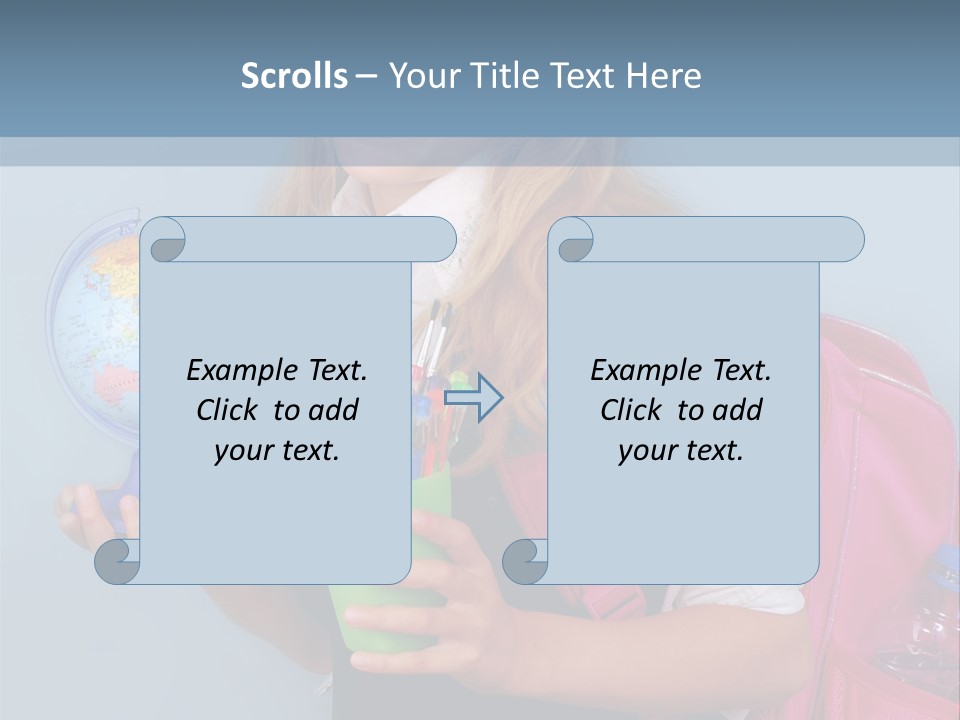 Scrolls – Your Title Text Here

Example Text. Click to add your text.

Example Text. Click to add your text.